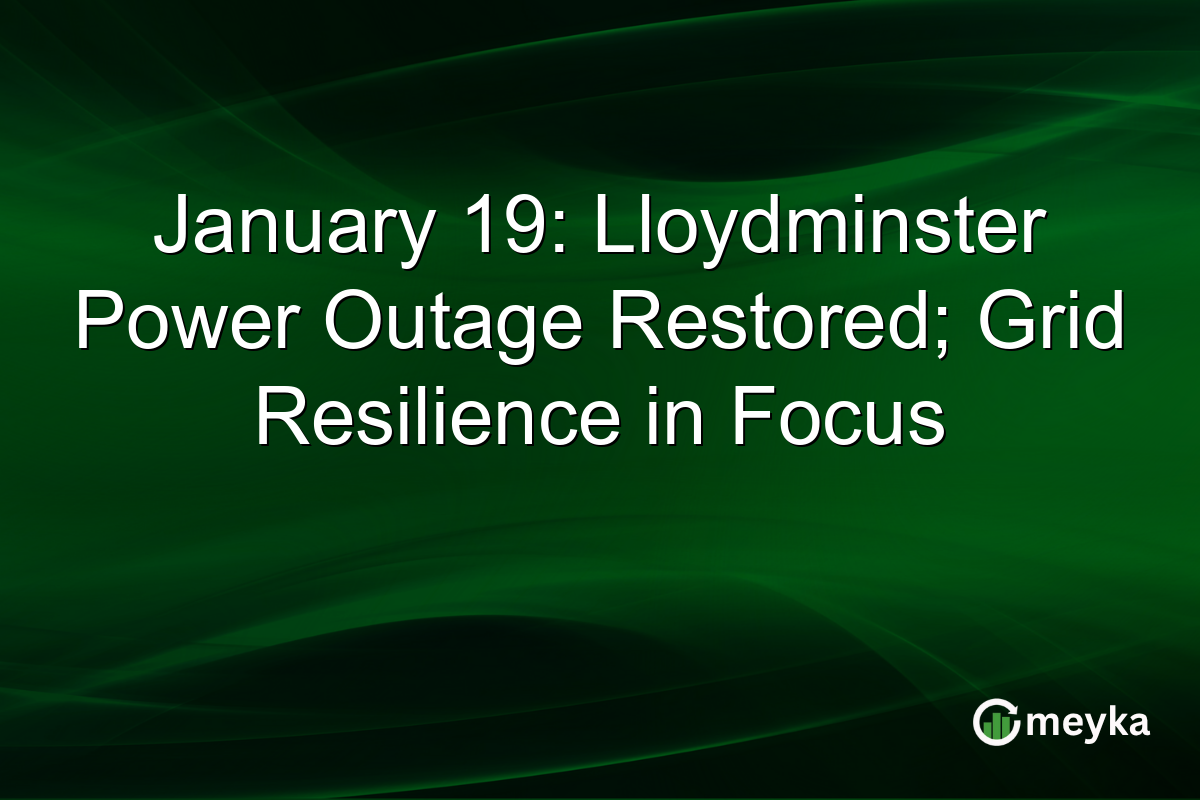 January 19: Lloydminster Power Outage Restored; Grid Resilience in Focus

meyka